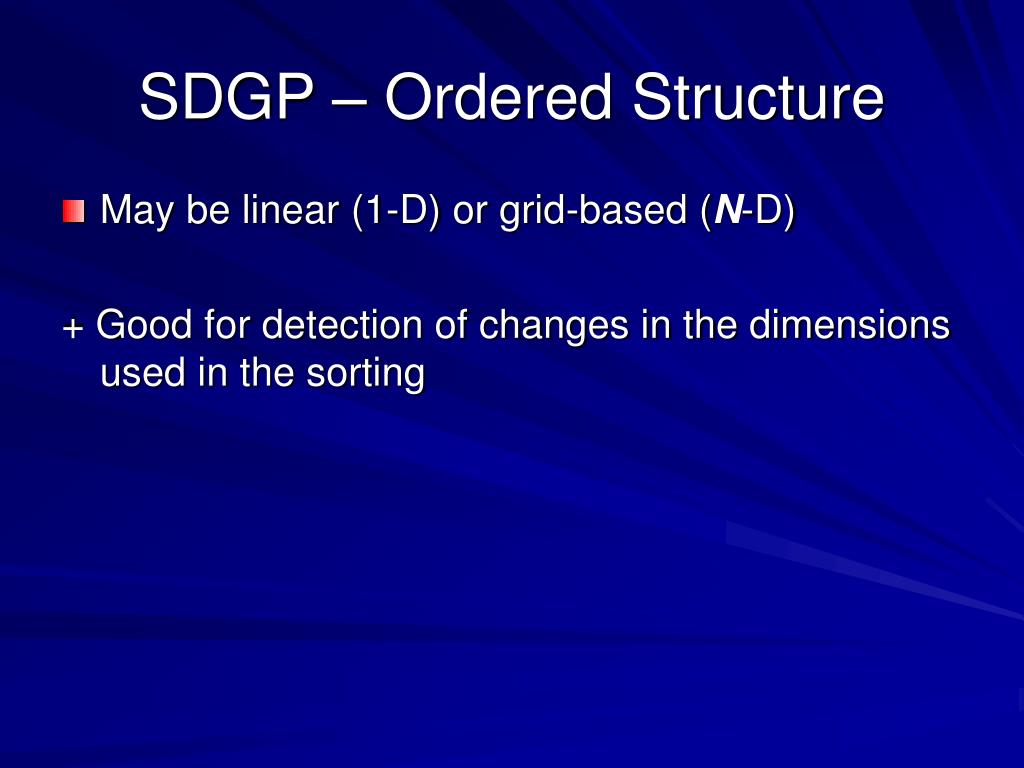 SDGP – Ordered Structure

May be linear (1-D) or grid-based (N-D)

+ Good for detection of changes in the dimensions used in the sorting